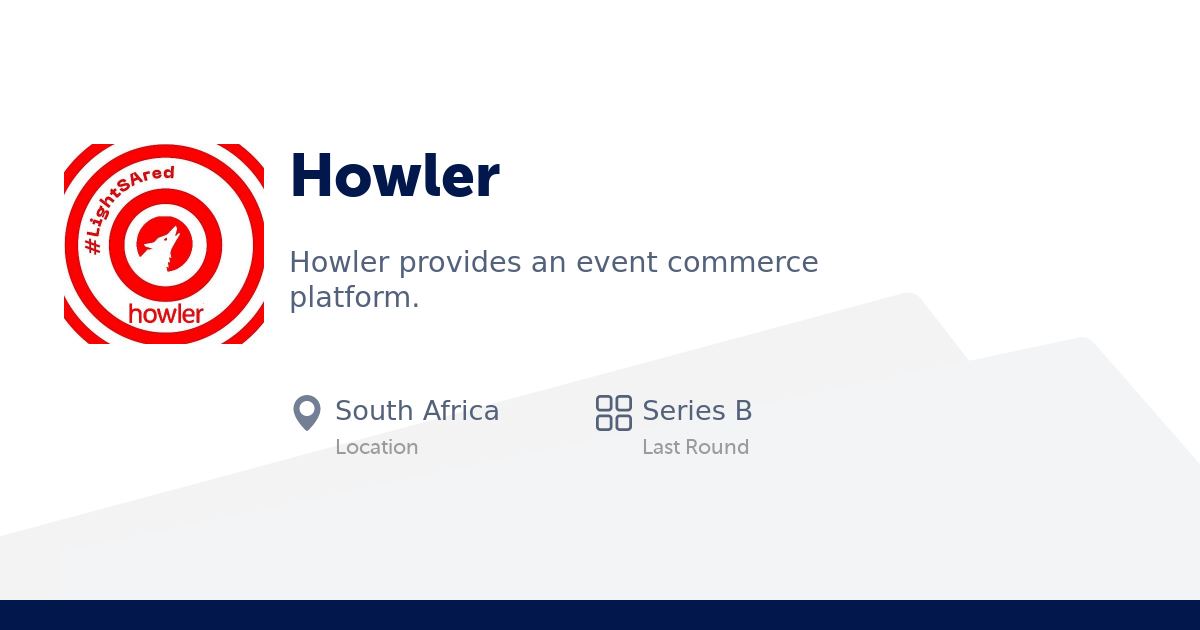 #LightSAred
howler

Howler

Howler provides an event commerce platform.

South Africa
Location

Series B
Last Round